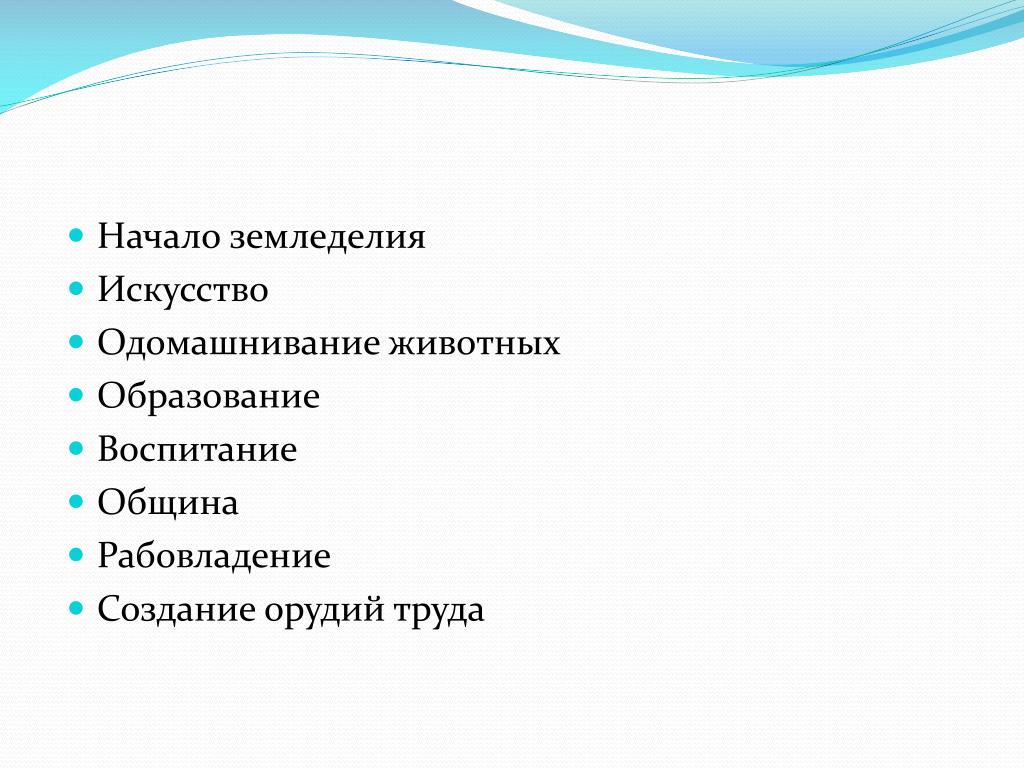 - Начало земледелия
- Искусство
- Одомашнивание животных
- Образование
- Воспитание
- Община
- Рабовладение
- Создание орудий труда